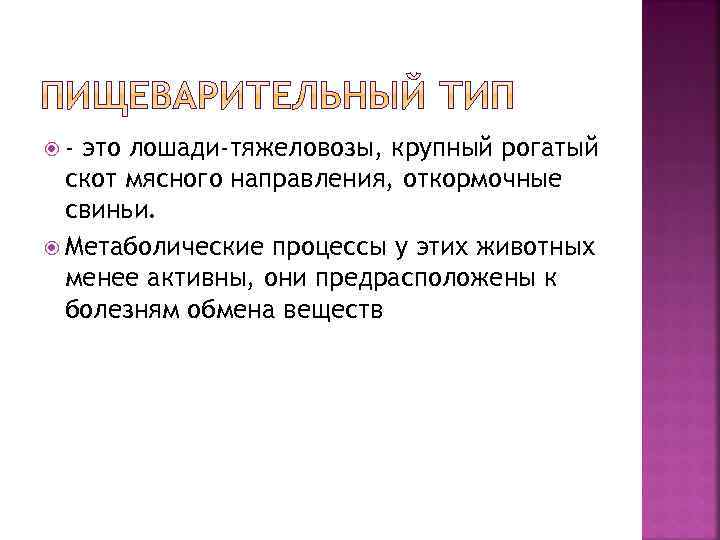 ПИЩЕВАРИТЕЛЬНЫЙ ТИП

- это лошади-тяжеловозы, крупный рогатый скот мясного направления, откормочные свиньи.

Метаболические процессы у этих животных менее активны, они предрасположены к болезням обмена веществ